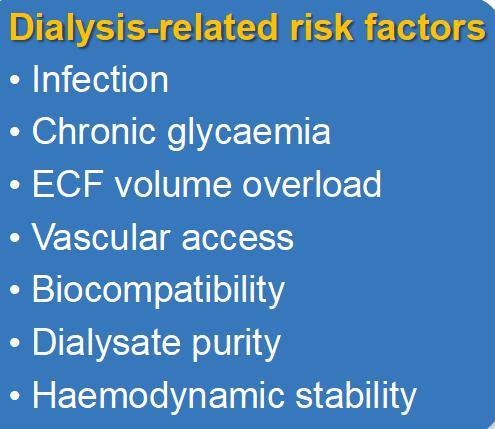 Dialysis-related risk factors

• Infection
• Chronic glycaemia
• ECF volume overload
• Vascular access
• Biocompatibility
• Dialysate purity
• Haemodynamic stability